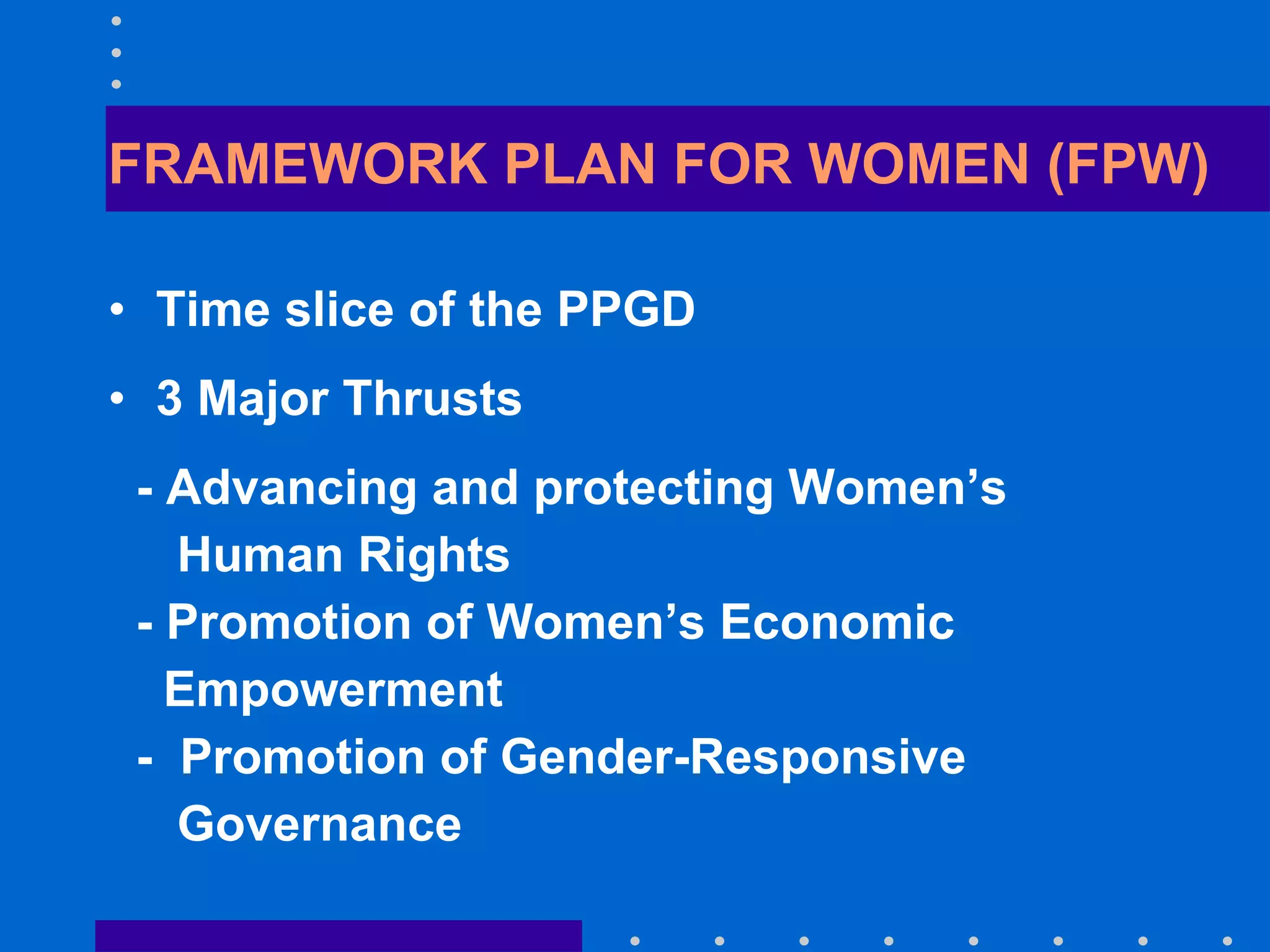 FRAMEWORK PLAN FOR WOMEN (FPW)

• Time slice of the PPGD
• 3 Major Thrusts

- Advancing and protecting Women’s Human Rights
- Promotion of Women’s Economic Empowerment
- Promotion of Gender-Responsive Governance